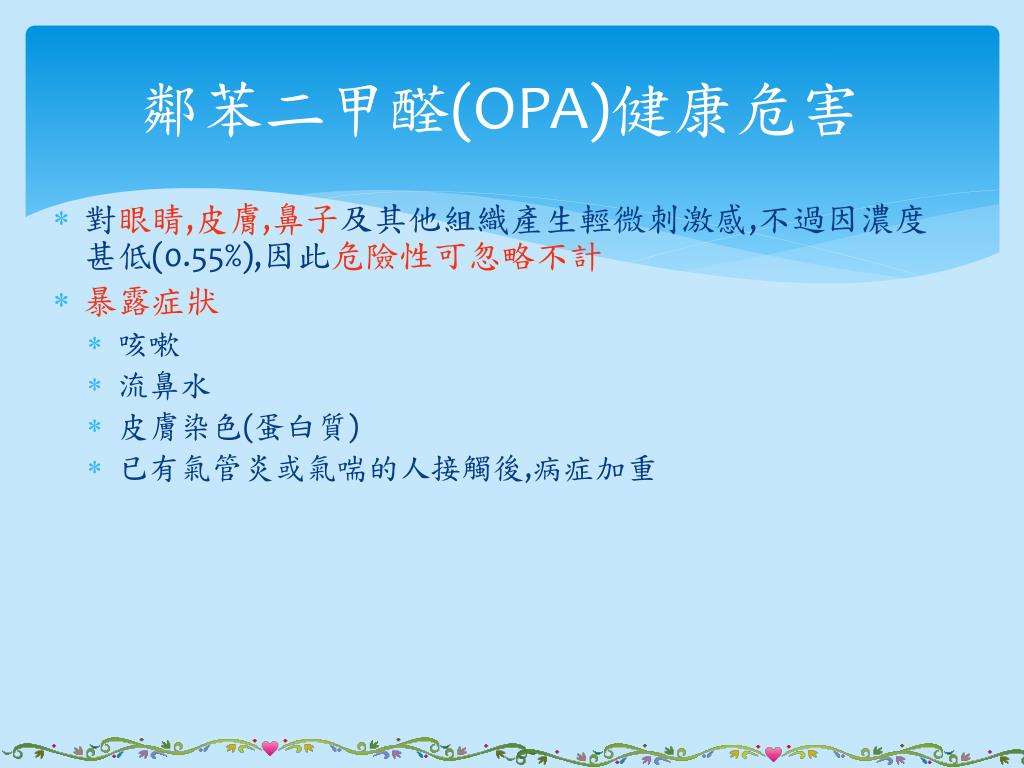 鄰苯二甲醛(OPA)健康危害

* 對眼睛,皮膚,鼻子及其他組織產生輕微刺激感,不過因濃度甚低(0.55%),因此危險性可忽略不計
* 暴露症狀
  * 咳嗽
  * 流鼻水
  * 皮膚染色(蛋白質)
  * 已有氣管炎或氣喘的人接觸後,病症加重